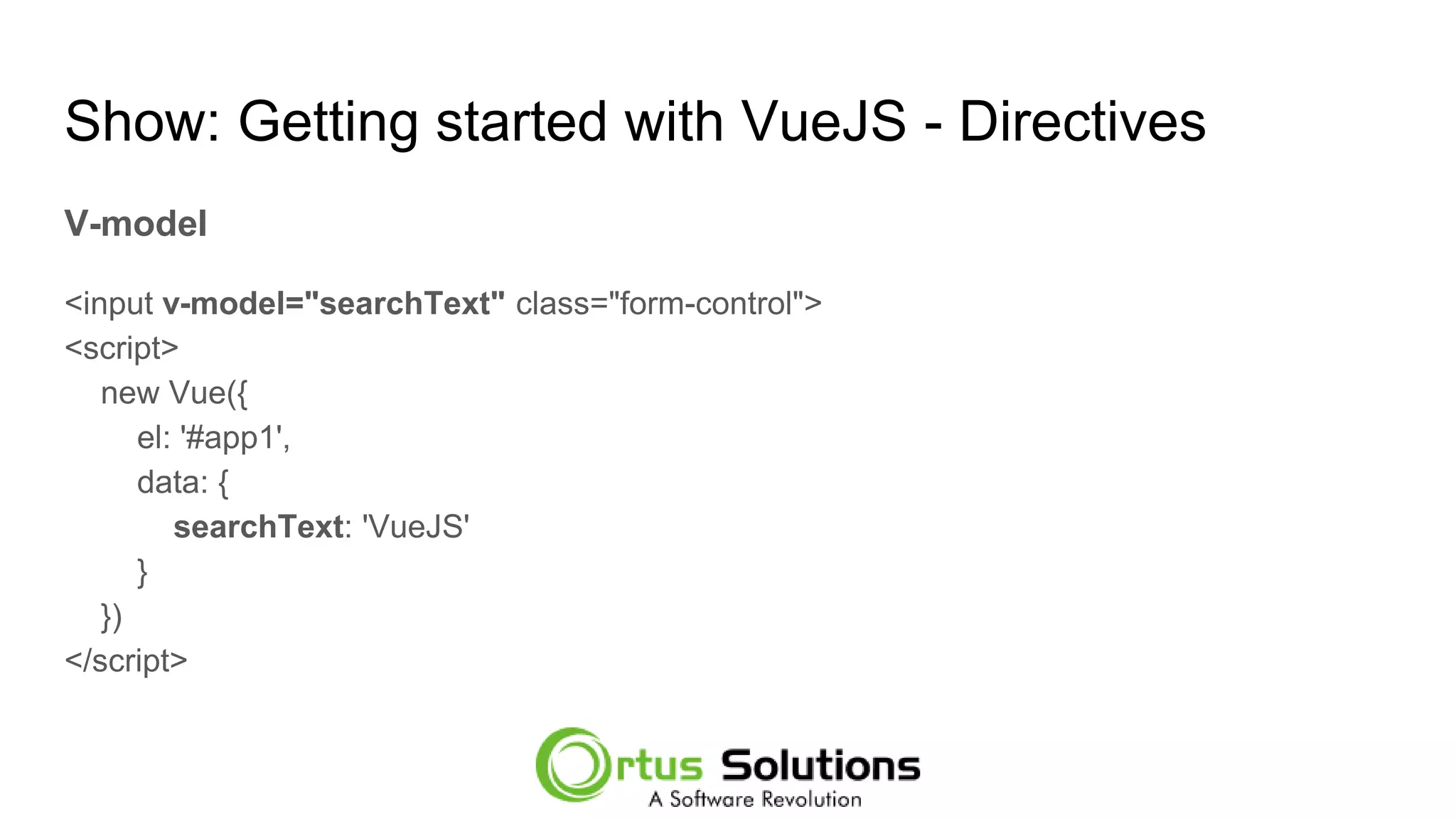 Show: Getting started with VueJS - Directives

V-model

<input v-model="searchText" class="form-control">
<script>
new Vue({
el: '#app1',
data: {
searchText: 'VueJS'
}
})
</script>

Ortus Solutions
A Software Revolution